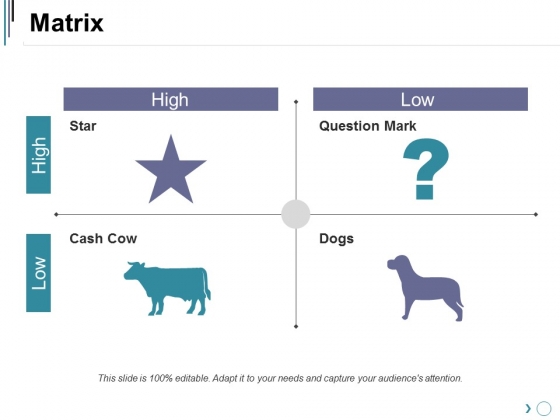 Matrix

High

Low

High

Star

Question Mark

?

Low

Cash Cow

Dogs

This slide is 100% editable. Adapt it to your needs and capture your audience's attention.